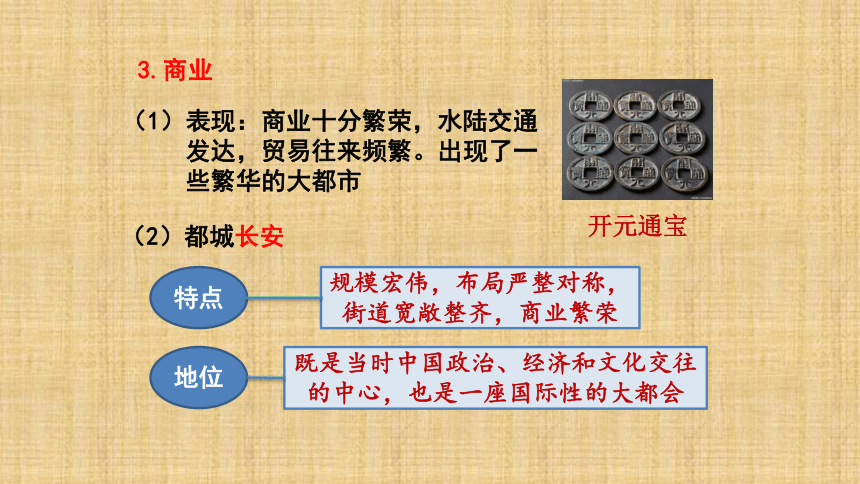 3. 商业

（1）表现：商业十分繁荣，水陆交通发达，贸易往来频繁。出现了一些繁华的大都市

开元通宝

（2）都城长安

特点

规模宏伟，布局严整对称，街道宽敞整齐，商业繁荣

地位

既是当时中国政治、经济和文化交往的中心，也是一座国际性的大都会